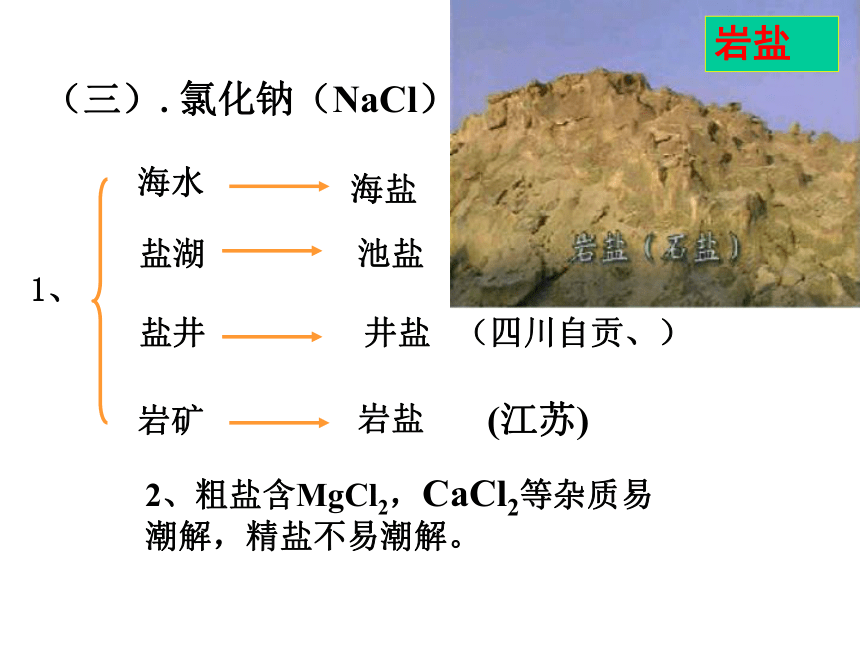 岩盐

（三）. 氯化钠（NaCl）

岩盐（石盐）

1、
海水 → 海盐
盐湖 → 池盐
盐井 → 井盐 （四川自贡、）
岩矿 → 岩盐 (江苏)

2、粗盐含$MgCl_2$，$CaCl_2$等杂质易潮解，精盐不易潮解。